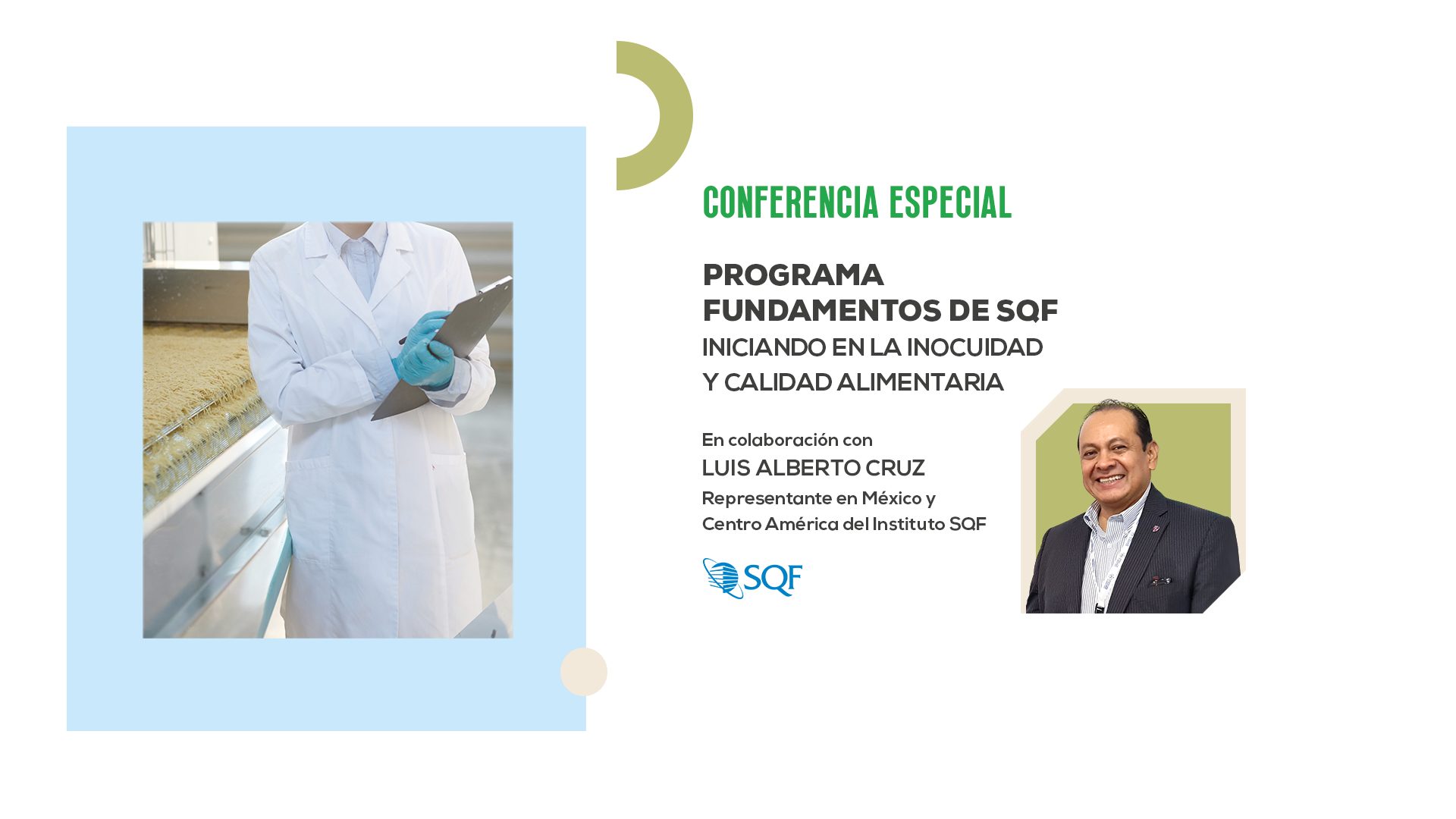 CONFERENCIA ESPECIAL

PROGRAMA
FUNDAMENTOS DE SQF
INICIANDO EN LA INOCUIDAD
Y CALIDAD ALIMENTARIA

En colaboración con
LUIS ALBERTO CRUZ
Representante en México y
Centro América del Instituto SQF

SQF